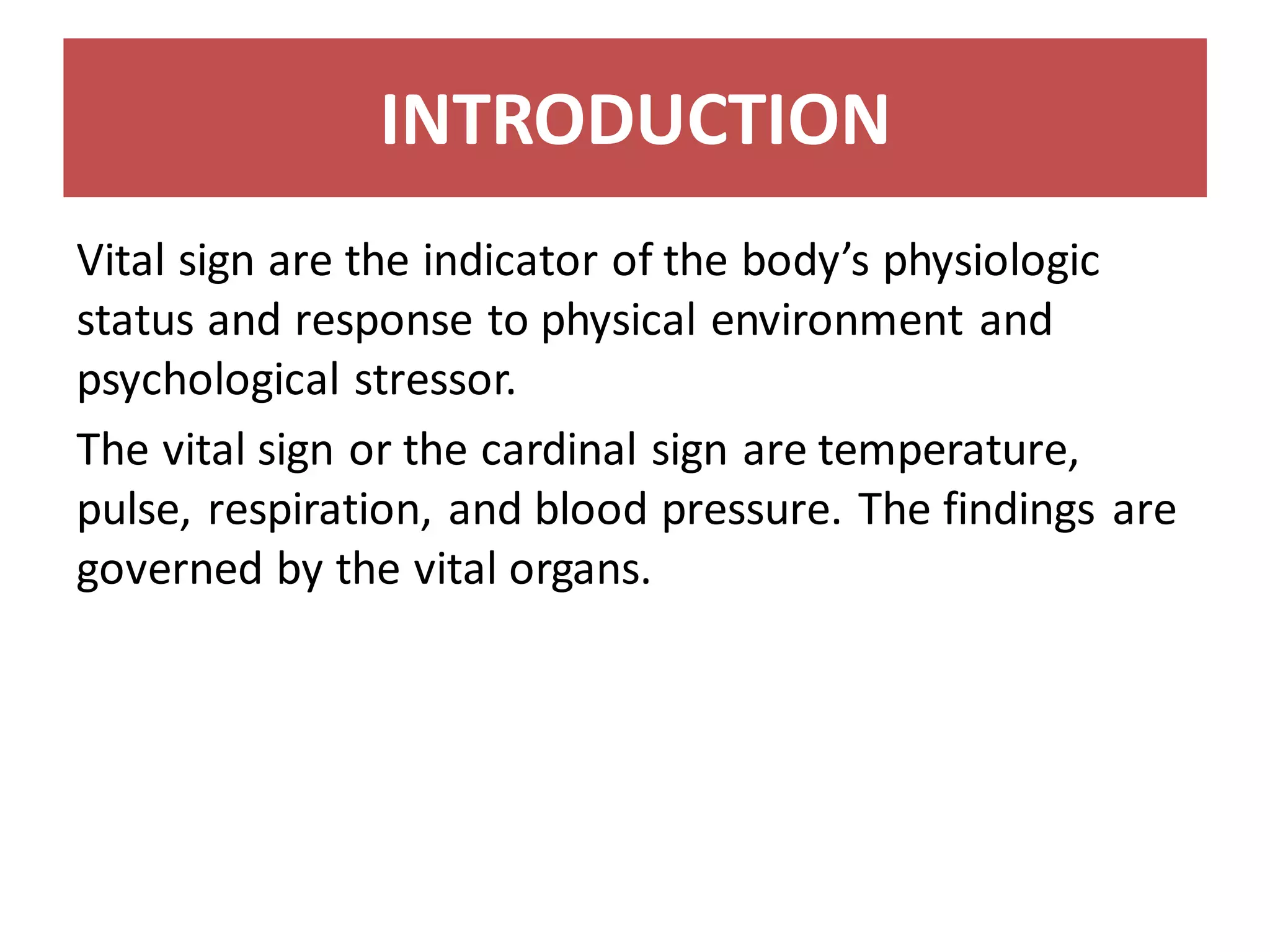 INTRODUCTION

Vital sign are the indicator of the body’s physiologic status and response to physical environment and psychological stressor.

The vital sign or the cardinal sign are temperature, pulse, respiration, and blood pressure. The findings are governed by the vital organs.